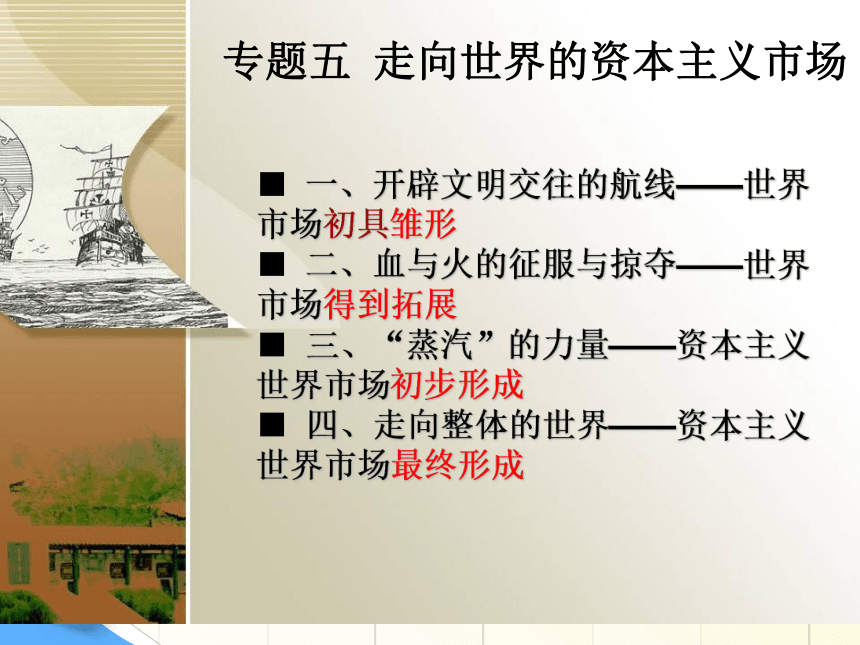 专题五 走向世界的资本主义市场

■ 一、开辟文明交往的航线——世界市场初具雏形

■ 二、血与火的征服与掠夺——世界市场得到拓展

■ 三、“蒸汽”的力量——资本主义世界市场初步形成

■ 四、走向整体的世界——资本主义世界市场最终形成